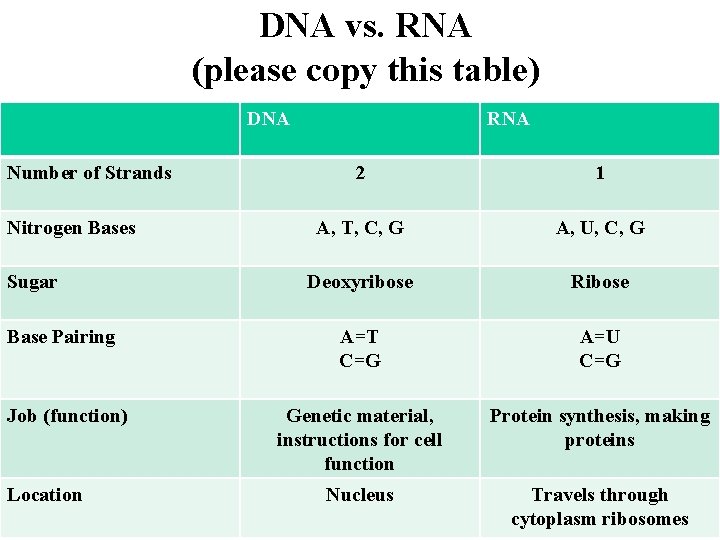 DNA vs. RNA
(please copy this table)

| | DNA | RNA |
|---|---|---|
| Number of Strands | 2 | 1 |
| Nitrogen Bases | A, T, C, G | A, U, C, G |
| Sugar | Deoxyribose | Ribose |
| Base Pairing | A=T C=G | A=U C=G |
| Job (function) | Genetic material, instructions for cell function | Protein synthesis, making proteins |
| Location | Nucleus | Travels through cytoplasm ribosomes |